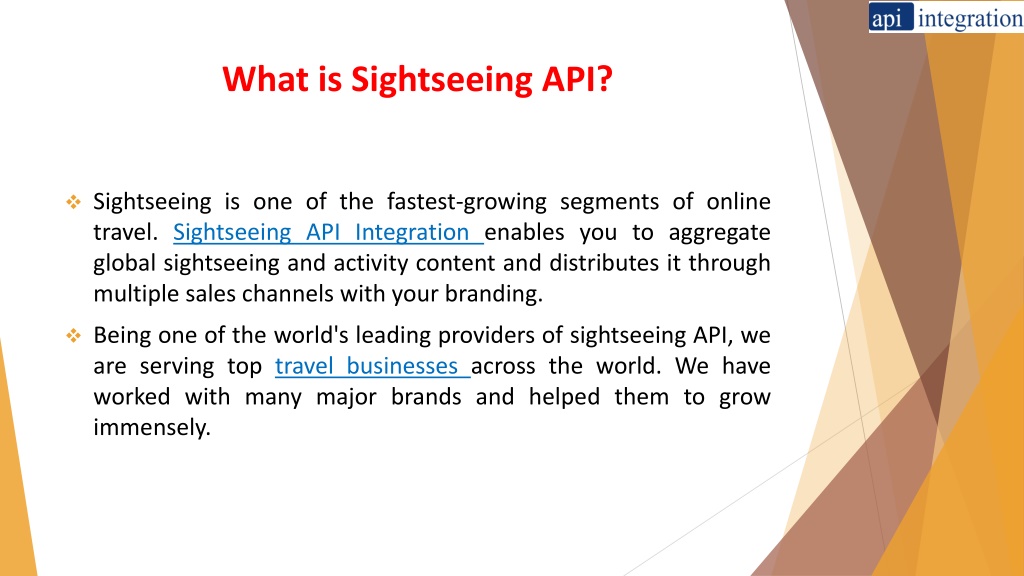 api integration

What is Sightseeing API?

❖ Sightseeing is one of the fastest-growing segments of online travel. Sightseeing API Integration enables you to aggregate global sightseeing and activity content and distributes it through multiple sales channels with your branding.

❖ Being one of the world's leading providers of sightseeing API, we are serving top travel businesses across the world. We have worked with many major brands and helped them to grow immensely.